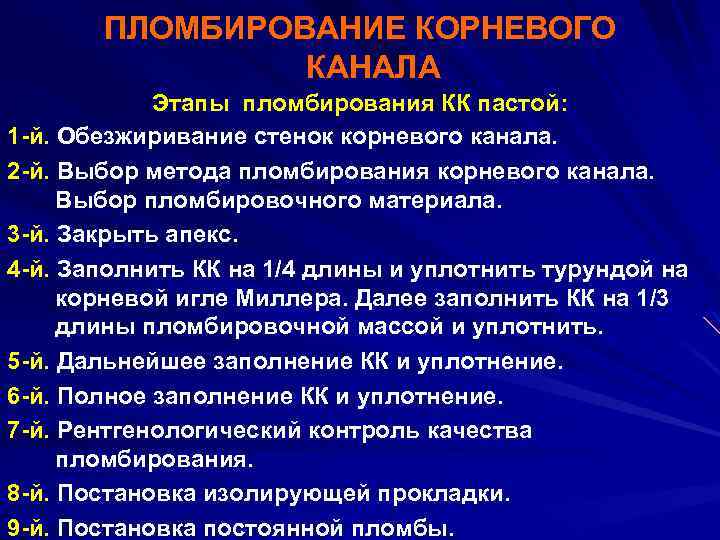 ПЛОМБИРОВАНИЕ КОРНЕВОГО КАНАЛА

Этапы пломбирования КК пастой:

1-й. Обезжиривание стенок корневого канала.

2-й. Выбор метода пломбирования корневого канала. Выбор пломбировочного материала.

3-й. Закрыть апекс.

4-й. Заполнить КК на 1/4 длины и уплотнить турундой на корневой игле Миллера. Далее заполнить КК на 1/3 длины пломбировочной массой и уплотнить.

5-й. Дальнейшее заполнение КК и уплотнение.

6-й. Полное заполнение КК и уплотнение.

7-й. Рентгенологический контроль качества пломбирования.

8-й. Постановка изолирующей прокладки.

9-й. Постановка постоянной пломбы.